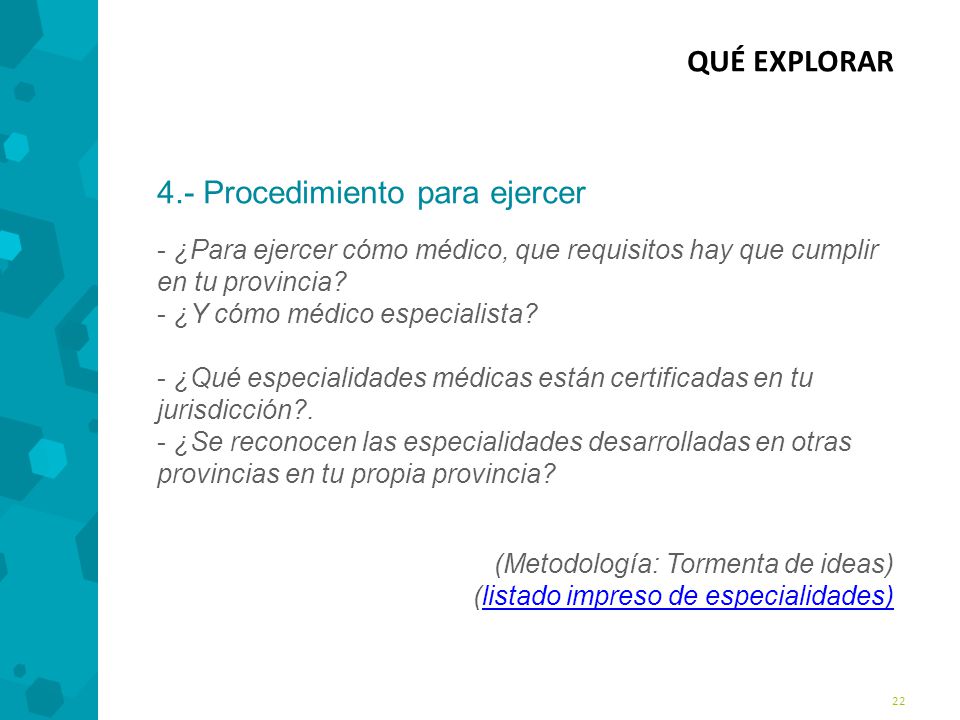 QUÉ EXPLORAR

4.- Procedimiento para ejercer

- ¿Para ejercer cómo médico, que requisitos hay que cumplir en tu provincia?
- ¿Y cómo médico especialista?

- ¿Qué especialidades médicas están certificadas en tu jurisdicción?.
- ¿Se reconocen las especialidades desarrolladas en otras provincias en tu propia provincia?

(Metodología: Tormenta de ideas)
(listado impreso de especialidades)

22